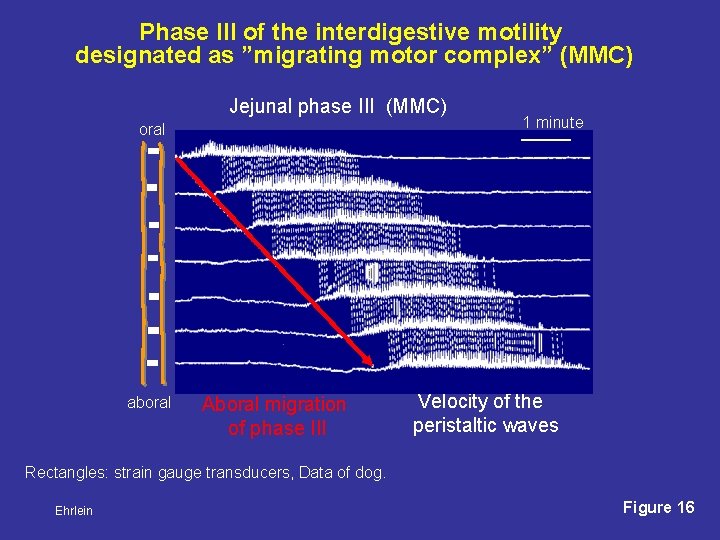 Phase III of the interdigestive motility designated as "migrating motor complex" (MMC)

Jejunal phase III (MMC)

1 minute

oral

aboral

Aboral migration of phase III

Velocity of the peristaltic waves

Rectangles: strain gauge transducers, Data of dog.

Ehrlein

Figure 16